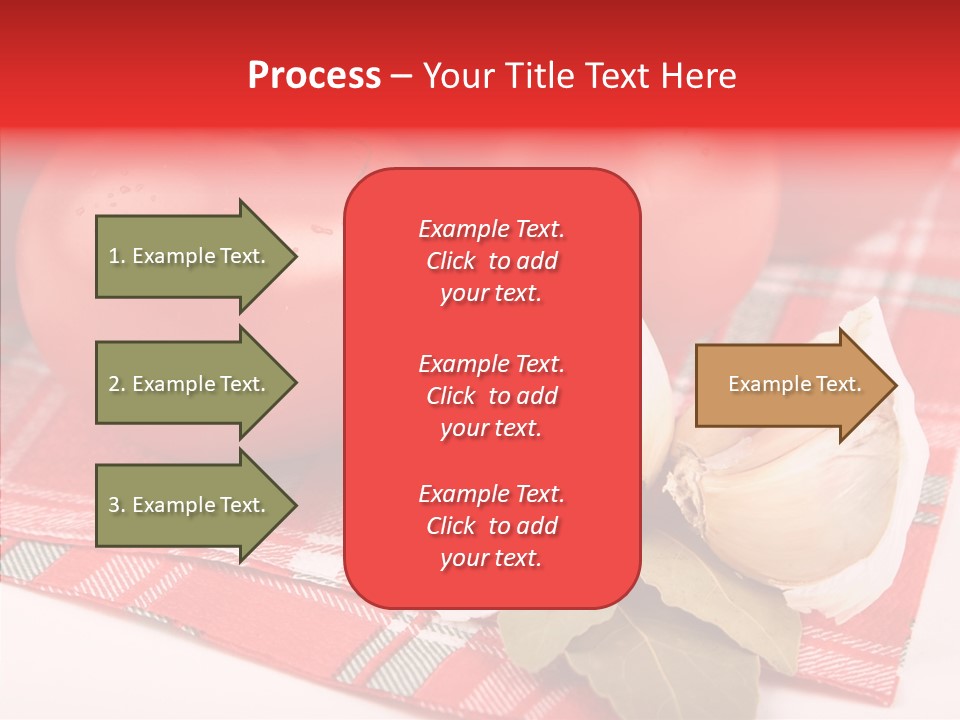 Process – Your Title Text Here

1. Example Text.

2. Example Text.

3. Example Text.

Example Text. Click to add your text.

Example Text. Click to add your text.

Example Text. Click to add your text.

Example Text.